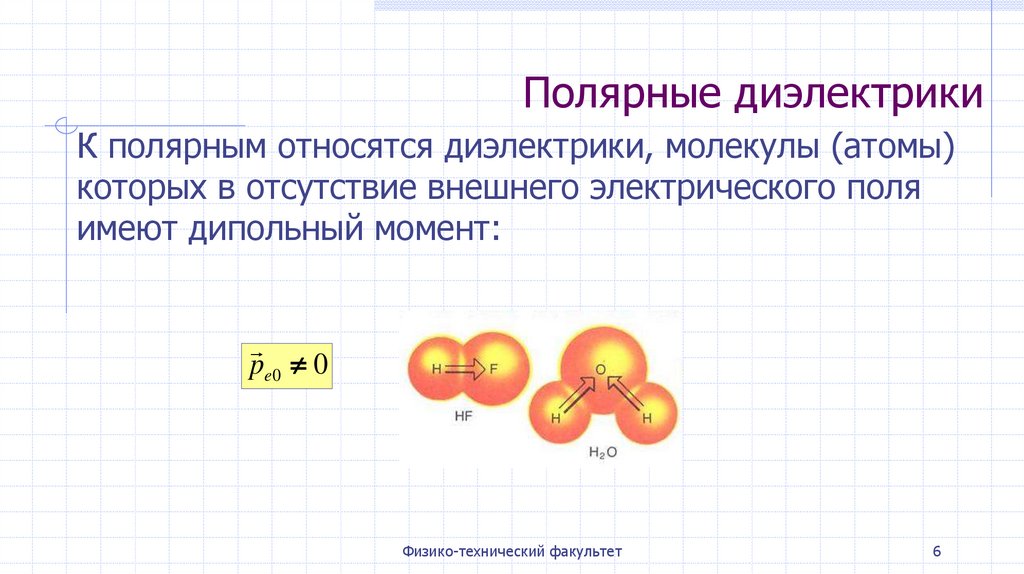 Полярные диэлектрики

К полярным относятся диэлектрики, молекулы (атомы) которых в отсутствие внешнего электрического поля имеют дипольный момент:

$\vec{p}_{e0} \neq 0$

H F
HF

O
H H
$H_2O$

Физико-технический факультет

6